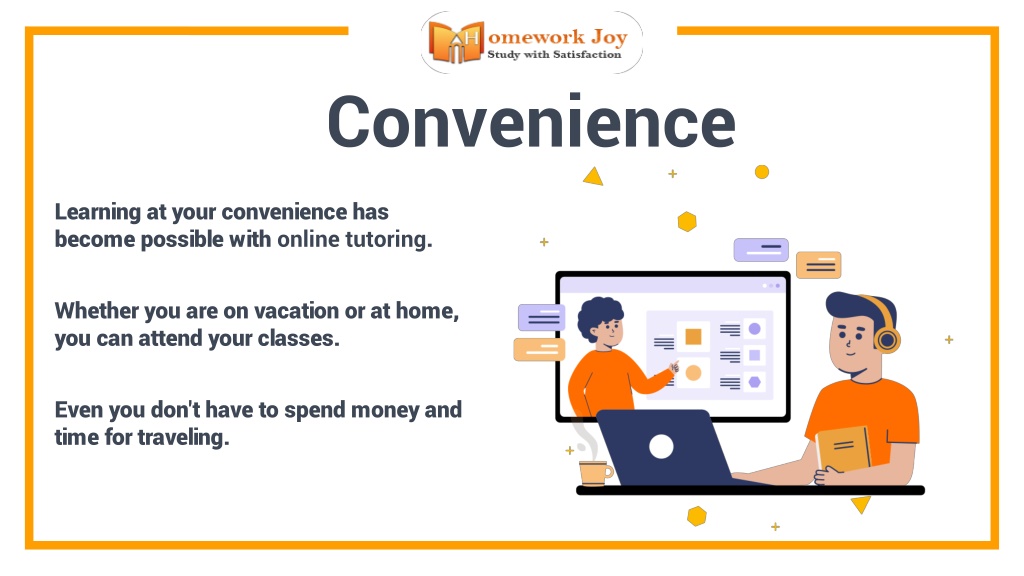 Homework Joy
Study with Satisfaction

Convenience

Learning at your convenience has become possible with online tutoring.

Whether you are on vacation or at home, you can attend your classes.

Even you don't have to spend money and time for traveling.